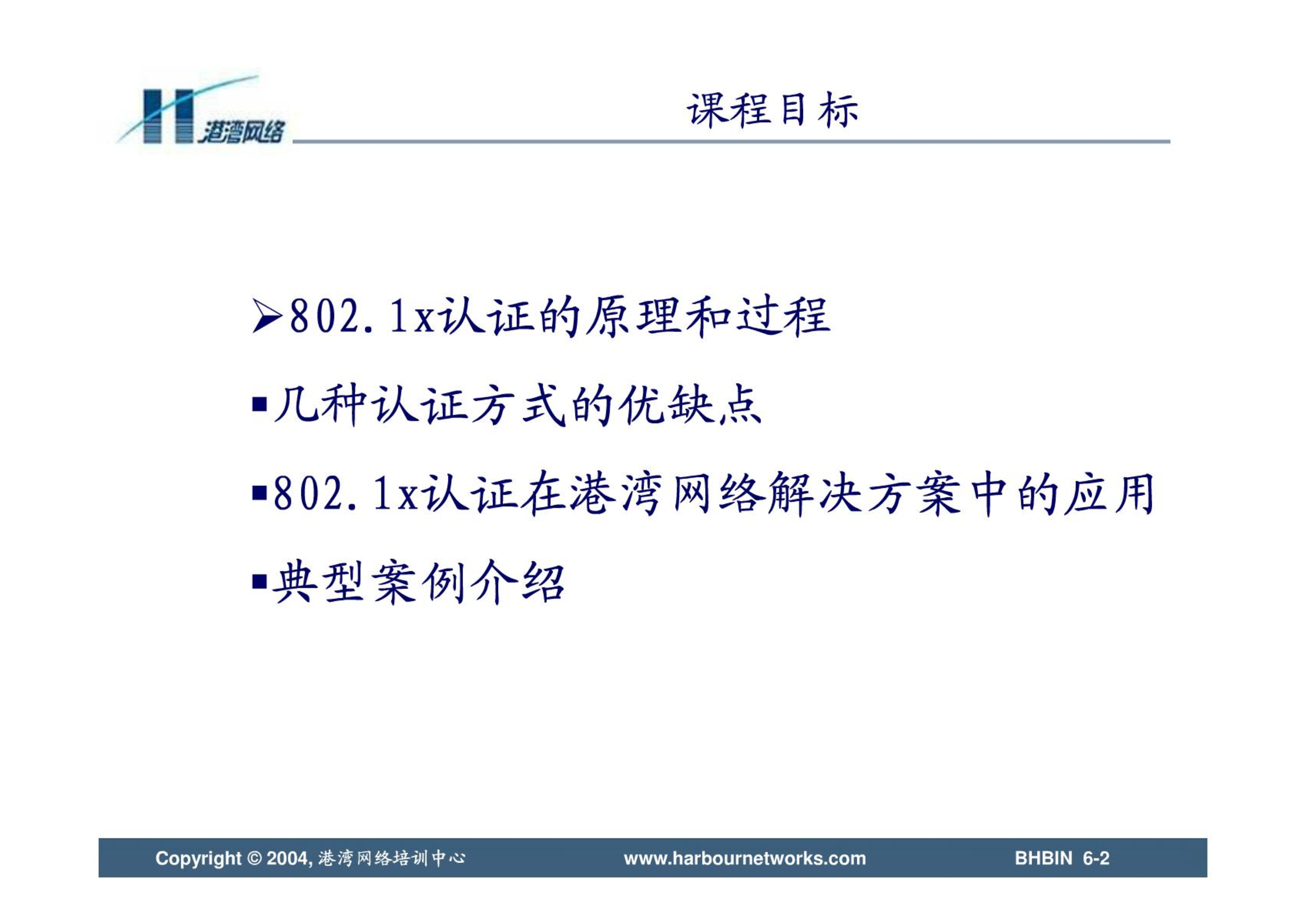 港湾网络

课程目标

➢802.1x认证的原理和过程

▪几种认证方式的优缺点

▪802.1x认证在港湾网络解决方案中的应用

▪典型案例介绍

Copyright © 2004, 港湾网络培训中心 www.harbournetworks.com BHBIN 6-2